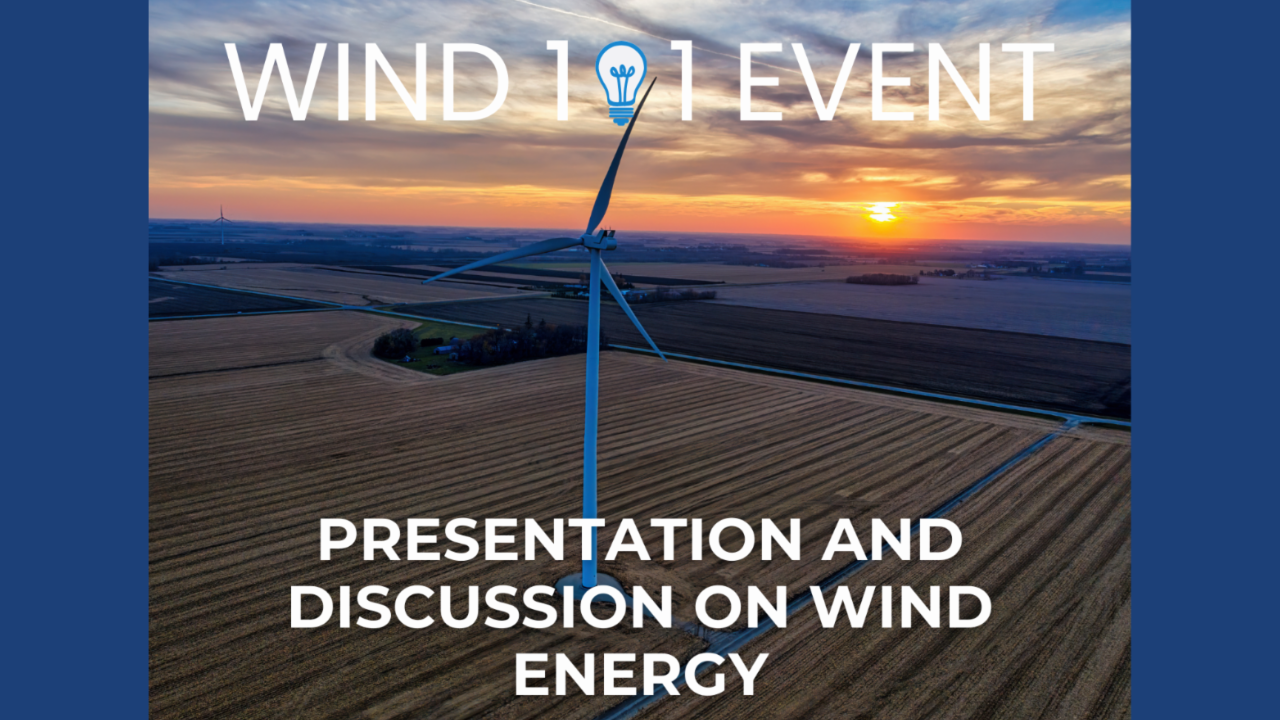 WIND 101 EVENT

PRESENTATION AND DISCUSSION ON WIND ENERGY